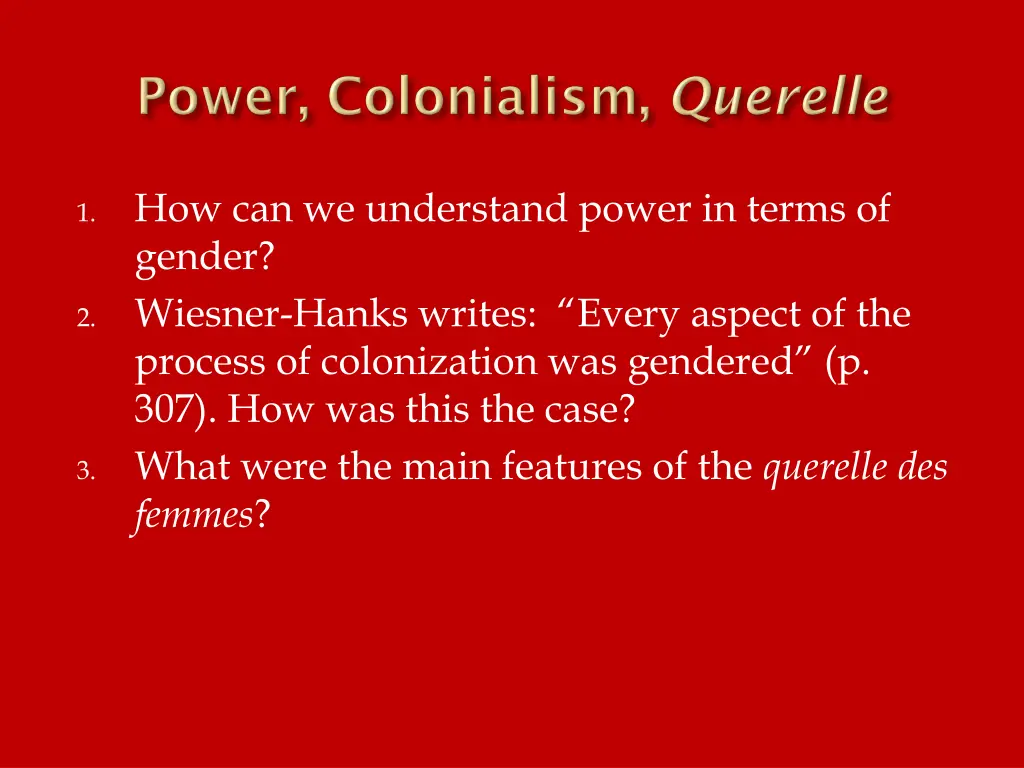 Power, Colonialism, Querelle

1. How can we understand power in terms of gender?
2. Wiesner-Hanks writes: “Every aspect of the process of colonization was gendered” (p. 307). How was this the case?
3. What were the main features of the querelle des femmes?